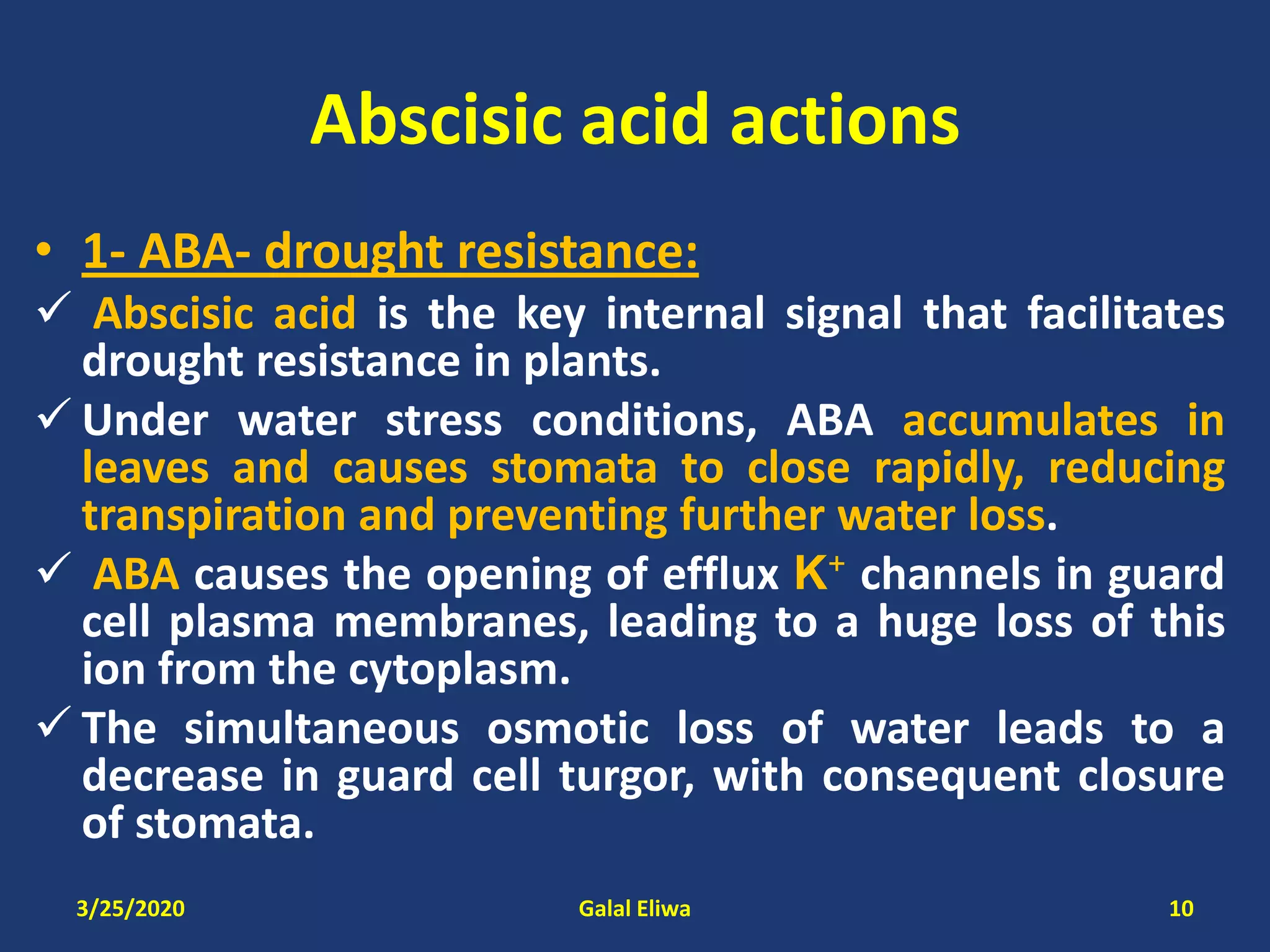 Abscisic acid actions

• 1- ABA- drought resistance:

✓ Abscisic acid is the key internal signal that facilitates drought resistance in plants.

✓ Under water stress conditions, ABA accumulates in leaves and causes stomata to close rapidly, reducing transpiration and preventing further water loss.

✓ ABA causes the opening of efflux $K^+$ channels in guard cell plasma membranes, leading to a huge loss of this ion from the cytoplasm.

✓ The simultaneous osmotic loss of water leads to a decrease in guard cell turgor, with consequent closure of stomata.

3/25/2020 Galal Eliwa 10